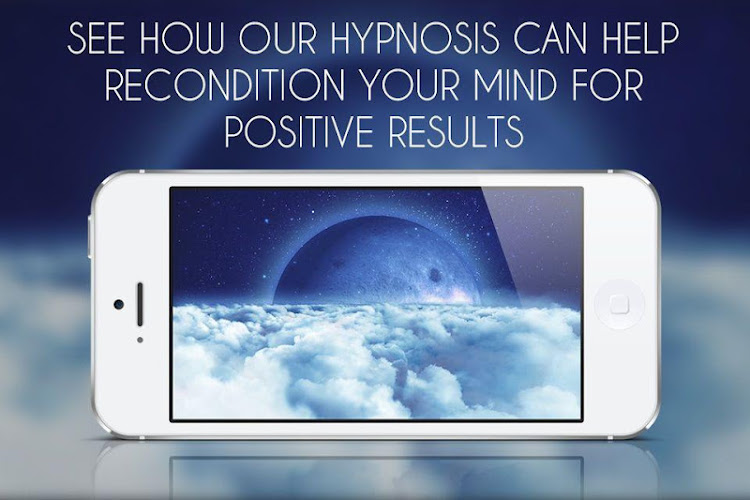 SEE HOW OUR HYPNOSIS CAN HELP RECONDITION YOUR MIND FOR POSITIVE RESULTS